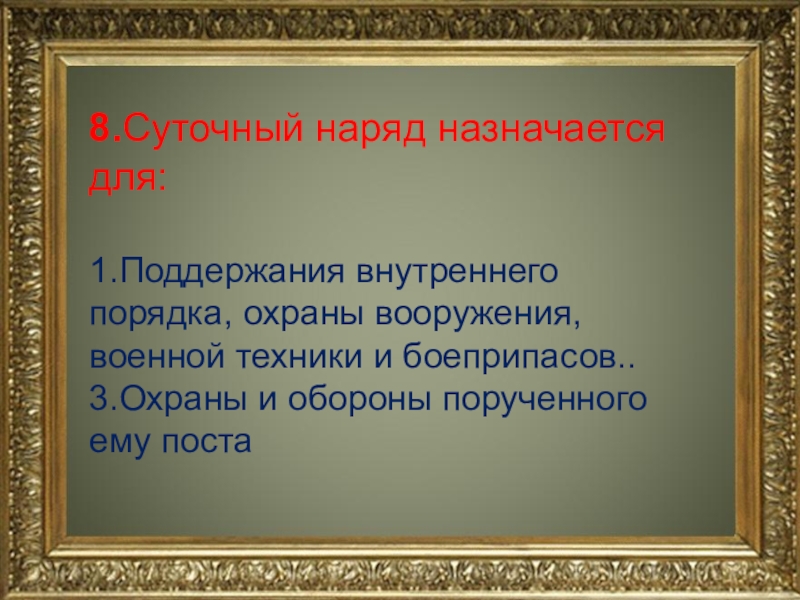 8.Суточный наряд назначается для:

1.Поддержания внутреннего порядка, охраны вооружения, военной техники и боеприпасов..
3.Охраны и обороны порученного ему поста